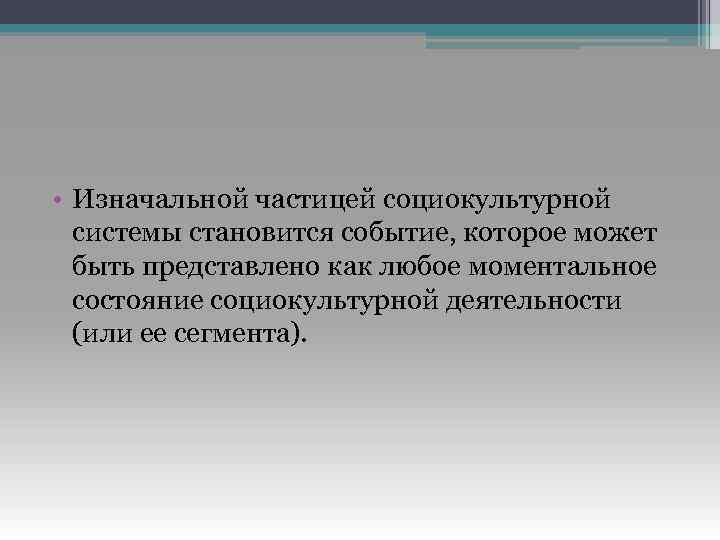 • Изначальной частицей социокультурной системы становится событие, которое может быть представлено как любое моментальное состояние социокультурной деятельности (или ее сегмента).